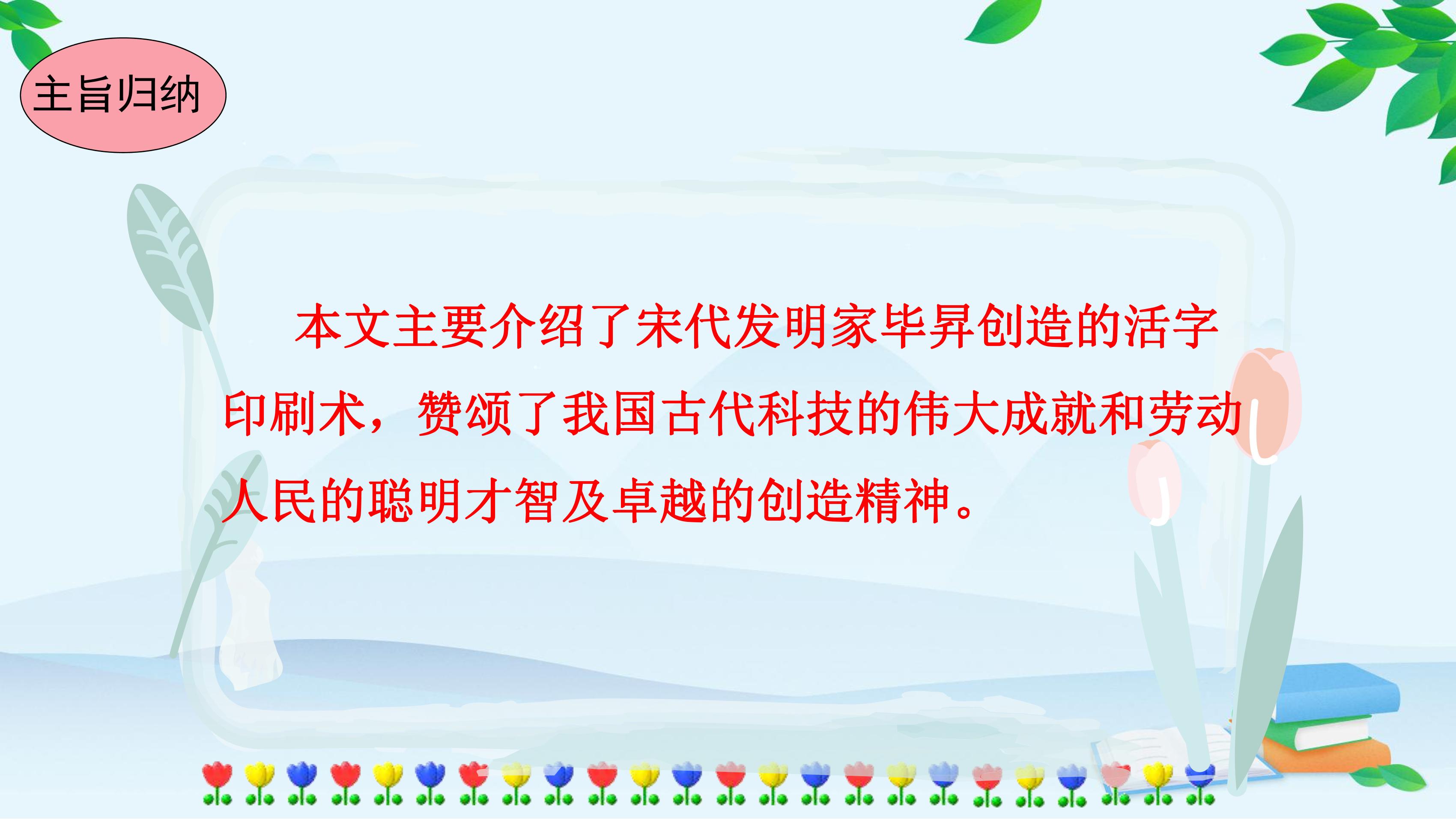 主旨归纳

本文主要介绍了宋代发明家毕昇创造的活字印刷术，赞颂了我国古代科技的伟大成就和劳动人民的聪明才智及卓越的创造精神。